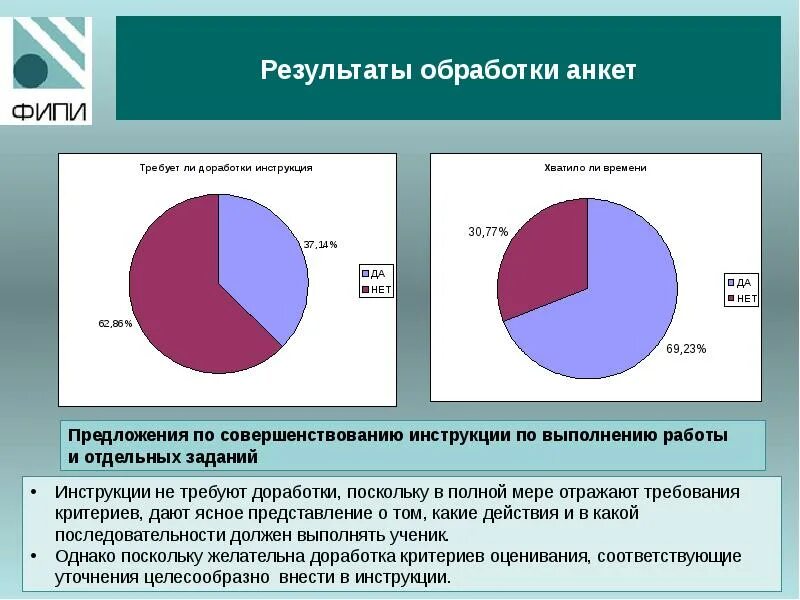 ФИПИ

Результаты обработки анкет

Требует ли доработки инструкция

37,14%

62,86%

ДА
НЕТ

Хватило ли времени

30,77%

69,23%

ДА
НЕТ

Предложения по совершенствованию инструкции по выполнению работы и отдельных заданий

• Инструкции не требуют доработки, поскольку в полной мере отражают требования критериев, дают ясное представление о том, какие действия и в какой последовательности должен выполнять ученик.
• Однако поскольку желательна доработка критериев оценивания, соответствующие уточнения целесообразно внести в инструкции.